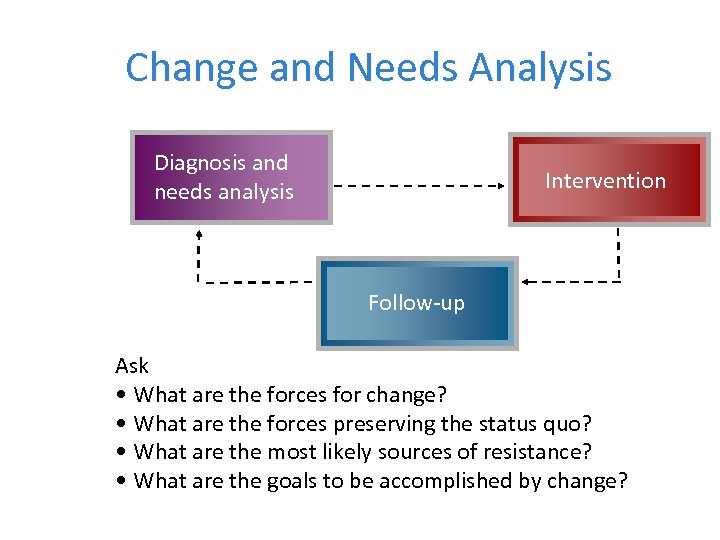 Change and Needs Analysis

Diagnosis and needs analysis

Intervention

Follow-up

Ask
• What are the forces for change?
• What are the forces preserving the status quo?
• What are the most likely sources of resistance?
• What are the goals to be accomplished by change?